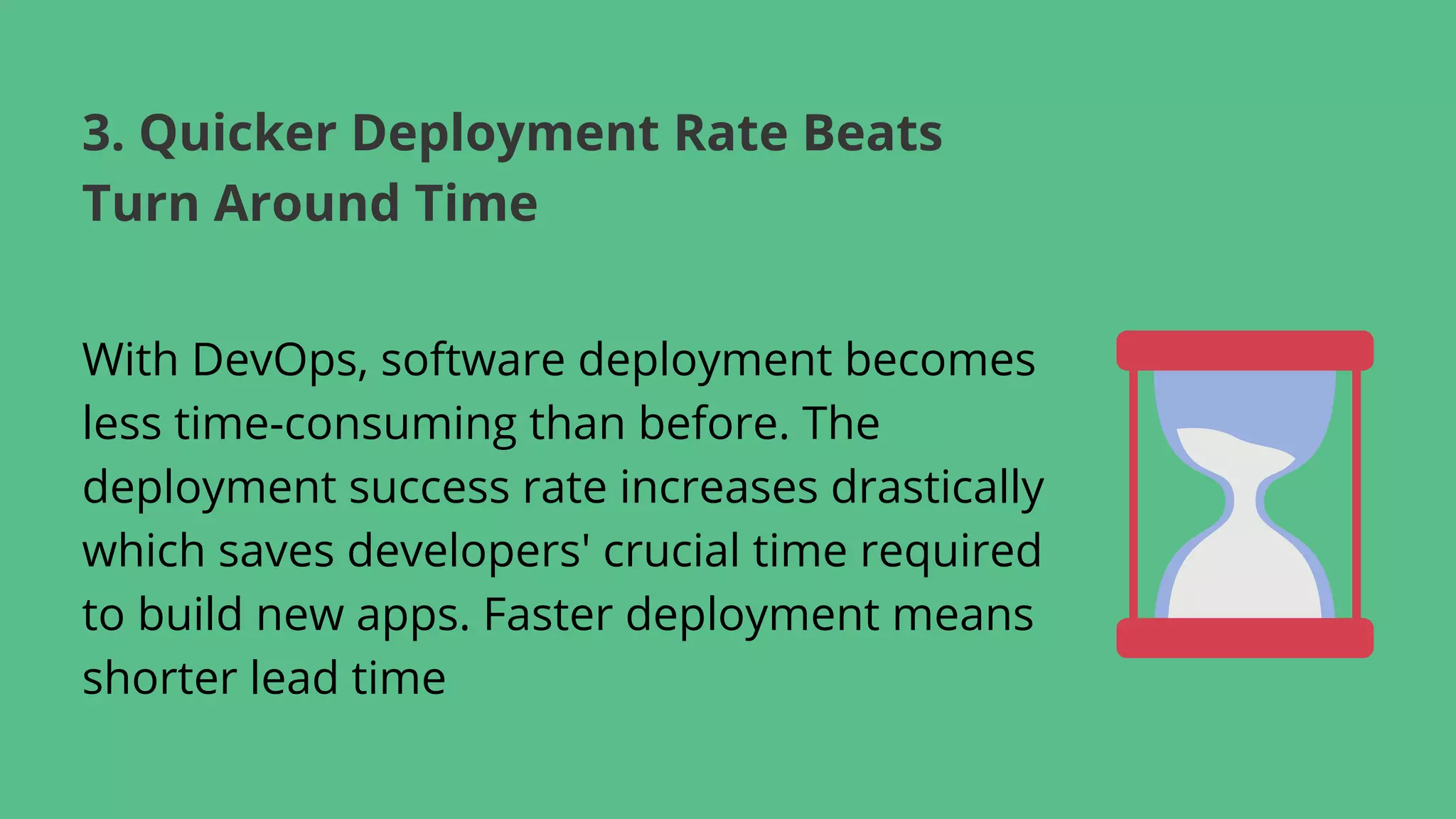 3. Quicker Deployment Rate Beats Turn Around Time

With DevOps, software deployment becomes less time-consuming than before. The deployment success rate increases drastically which saves developers' crucial time required to build new apps. Faster deployment means shorter lead time